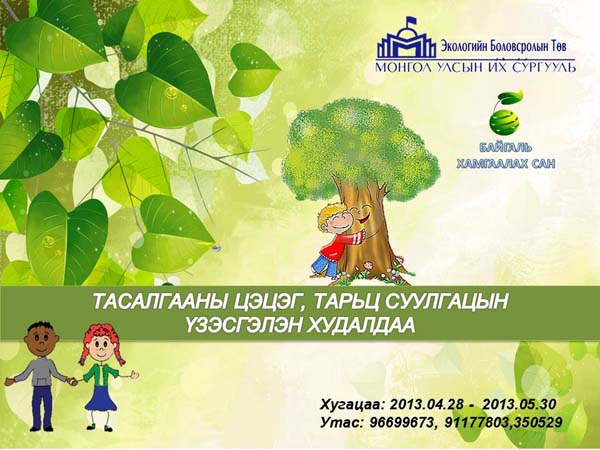 Экологийн Боловсролын Төв
МОНГОЛ УЛСЫН ИХ СУРГУУЛЬ

БАЙГАЛЬ ХАМГААЛАХ САН

ТАСАЛГААНЫ ЦЭЦЭГ, ТАРЬЦ СУУЛГАЦЫН ҮЗЭСГЭЛЭН ХУДАЛДАА

Хугацаа: 2013.04.28 - 2013.05.30
Утас: 96699673, 91177803,350529